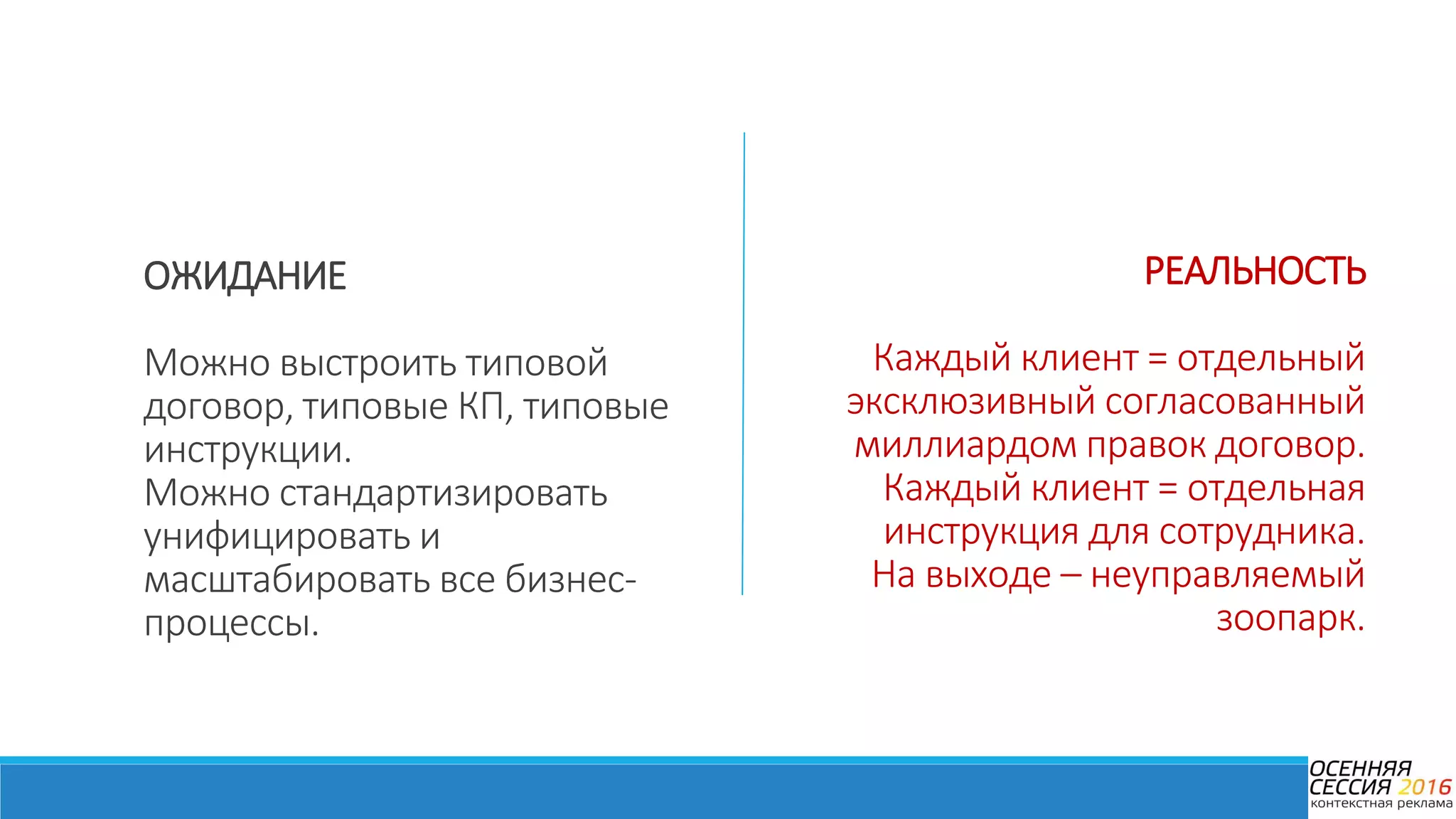 ОЖИДАНИЕ

Можно выстроить типовой договор, типовые КП, типовые инструкции.
Можно стандартизировать унифицировать и масштабировать все бизнес-процессы.

РЕАЛЬНОСТЬ

Каждый клиент = отдельный эксклюзивный согласованный миллиардом правок договор.
Каждый клиент = отдельная инструкция для сотрудника.
На выходе – неуправляемый зоопарк.

ОСЕННЯЯ СЕССИЯ 2016
контекстная реклама